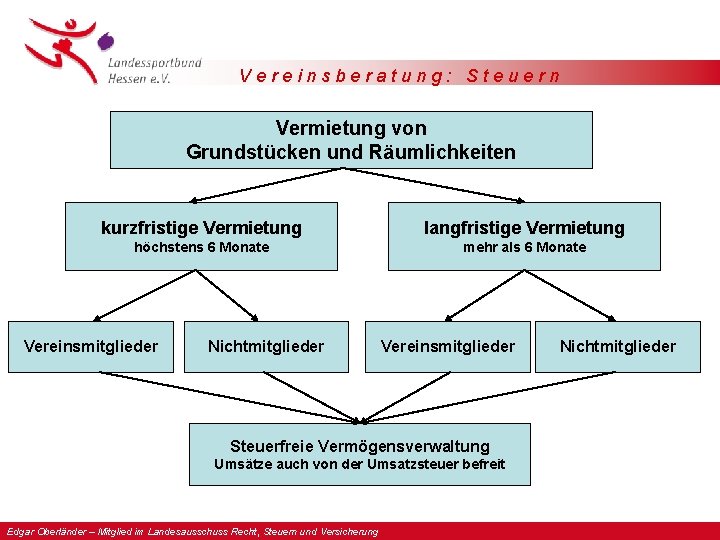 Landessportbund Hessen e.V.

Vereinsberatung: Steuern

Vermietung von Grundstücken und Räumlichkeiten

kurzfristige Vermietung
höchstens 6 Monate

langfristige Vermietung
mehr als 6 Monate

Vereinsmitglieder

Nichtmitglieder

Vereinsmitglieder

Nichtmitglieder

Steuerfreie Vermögensverwaltung
Umsätze auch von der Umsatzsteuer befreit

Edgar Oberländer – Mitglied im Landesausschuss Recht, Steuern und Versicherung